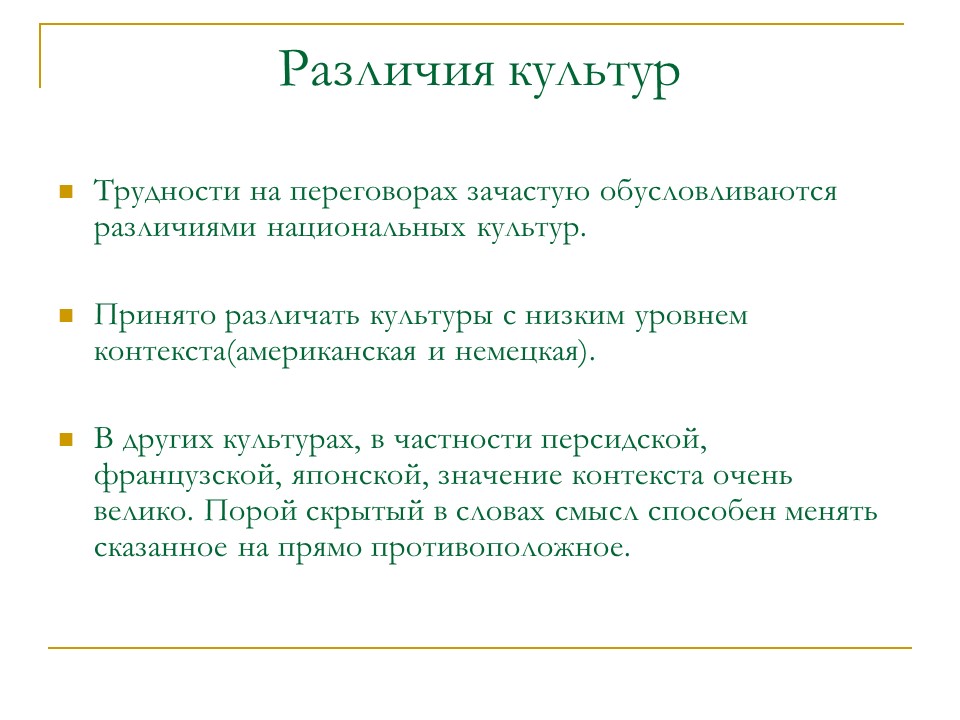 Различия культур

Трудности на переговорах зачастую обусловливаются различиями национальных культур.

Принято различать культуры с низким уровнем контекста(американская и немецкая).

В других культурах, в частности персидской, французской, японской, значение контекста очень велико. Порой скрытый в словах смысл способен менять сказанное на прямо противоположное.